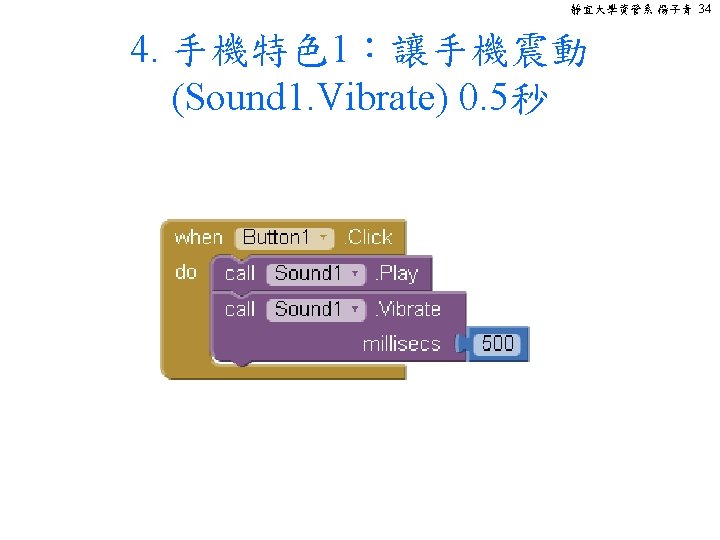 靜宜大學資管系 楊子青 34

4. 手機特色1：讓手機震動 (Sound1.Vibrate) 0.5秒

when Button1 .Click
do call Sound1 .Play
call Sound1 .Vibrate
millisecs 500